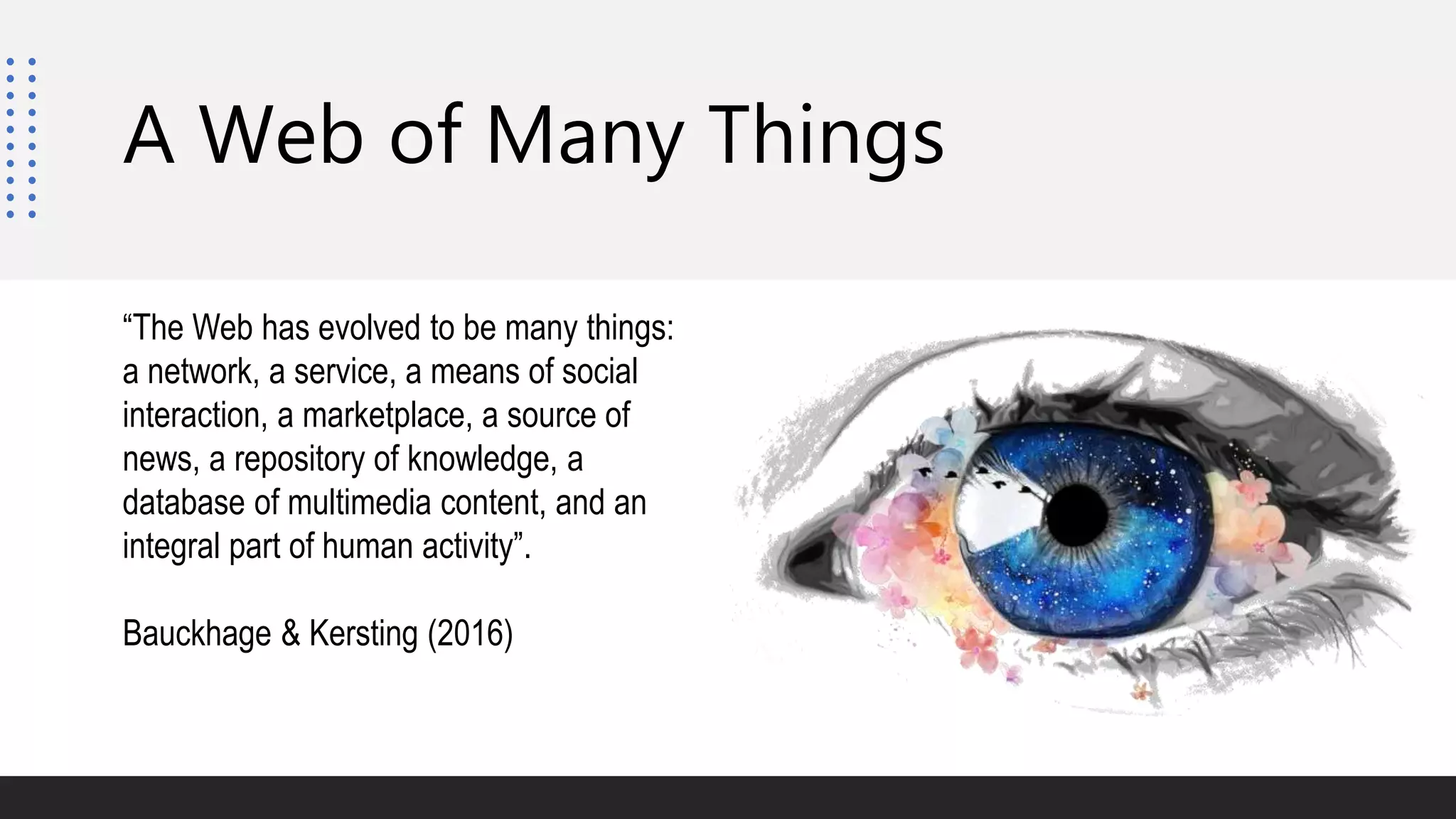 A Web of Many Things

“The Web has evolved to be many things: a network, a service, a means of social interaction, a marketplace, a source of news, a repository of knowledge, a database of multimedia content, and an integral part of human activity”.

Bauckhage & Kersting (2016)